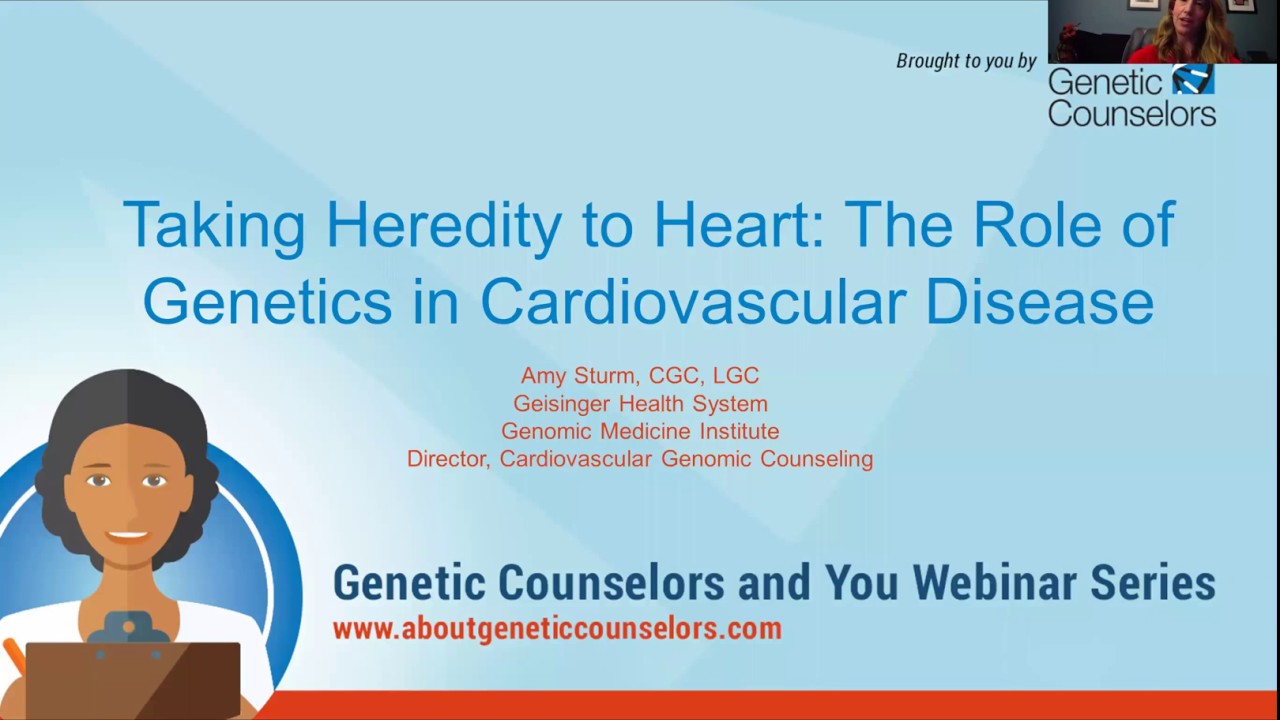 Brought to you by
Genetic Counselors

Taking Heredity to Heart: The Role of Genetics in Cardiovascular Disease

Amy Sturm, CGC, LGC
Geisinger Health System
Genomic Medicine Institute
Director, Cardiovascular Genomic Counseling

Genetic Counselors and You Webinar Series
www.aboutgeneticcounselors.com